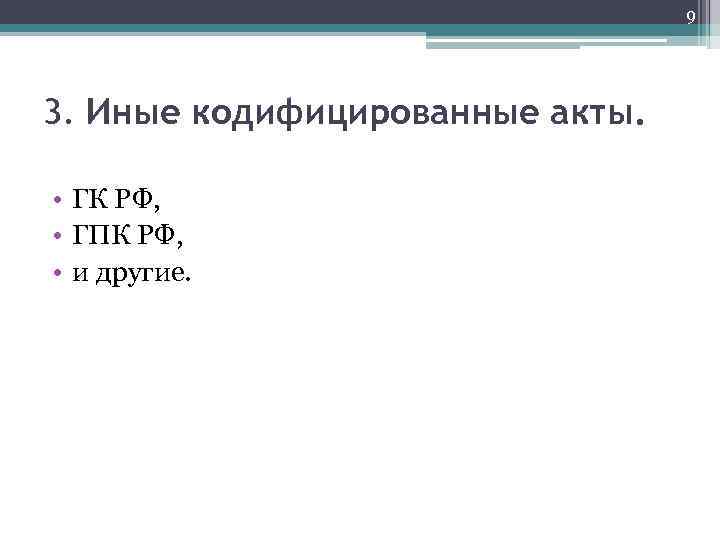 9

3. Иные кодифицированные акты.

• ГК РФ,
• ГПК РФ,
• и другие.